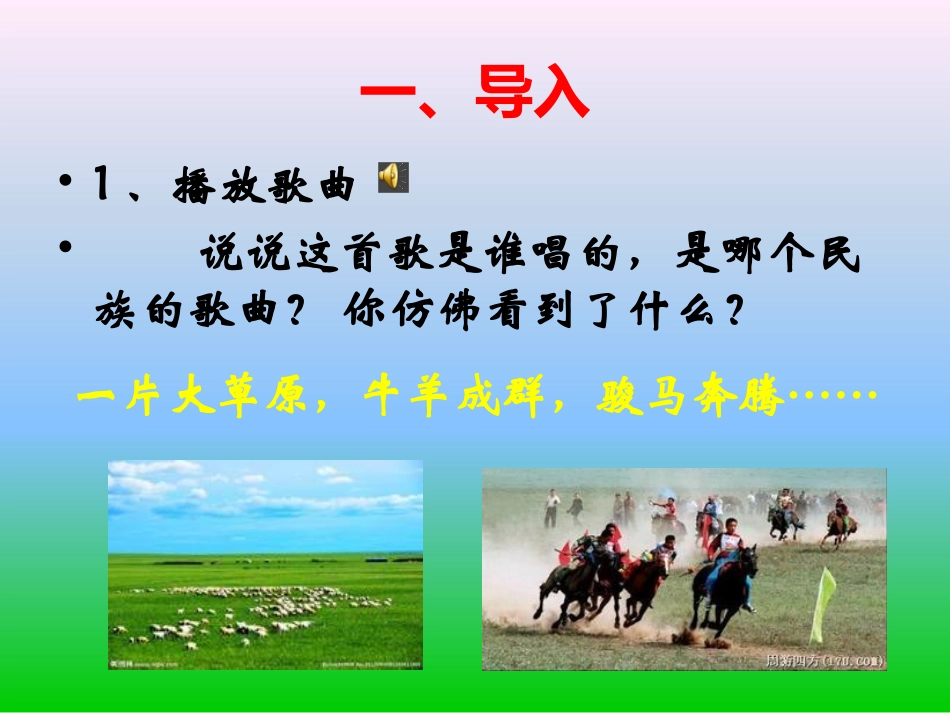 一、导入

• 1、播放歌曲

• 说说这首歌是谁唱的，是哪个民族的歌曲？你仿佛看到了什么？

一片大草原，牛羊成群，骏马奔腾……

周游四方(17U.COM)